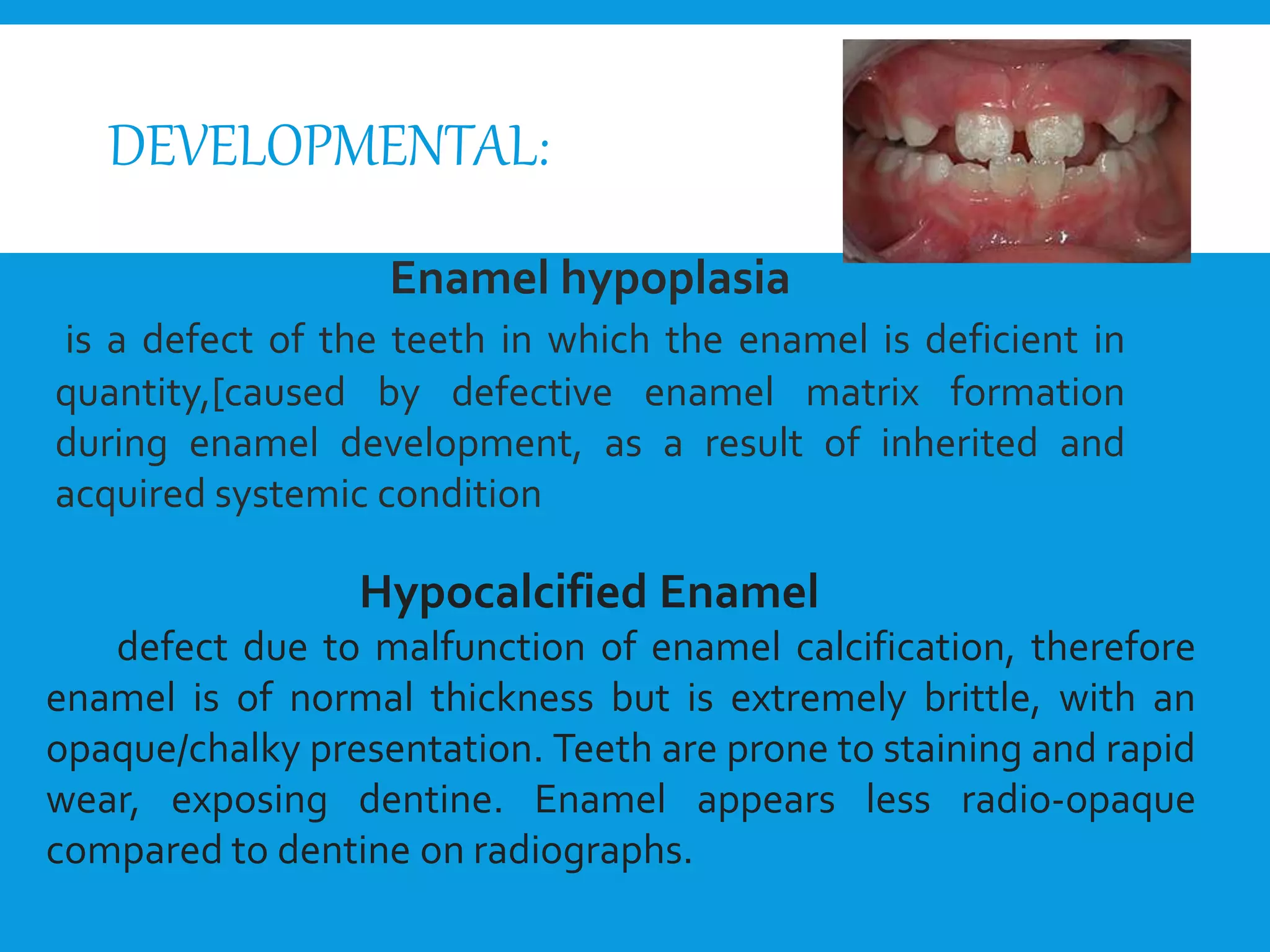 DEVELOPMENTAL:

Enamel hypoplasia

is a defect of the teeth in which the enamel is deficient in quantity,[caused by defective enamel matrix formation during enamel development, as a result of inherited and acquired systemic condition

Hypocalcified Enamel

defect due to malfunction of enamel calcification, therefore enamel is of normal thickness but is extremely brittle, with an opaque/chalky presentation. Teeth are prone to staining and rapid wear, exposing dentine. Enamel appears less radio-opaque compared to dentine on radiographs.